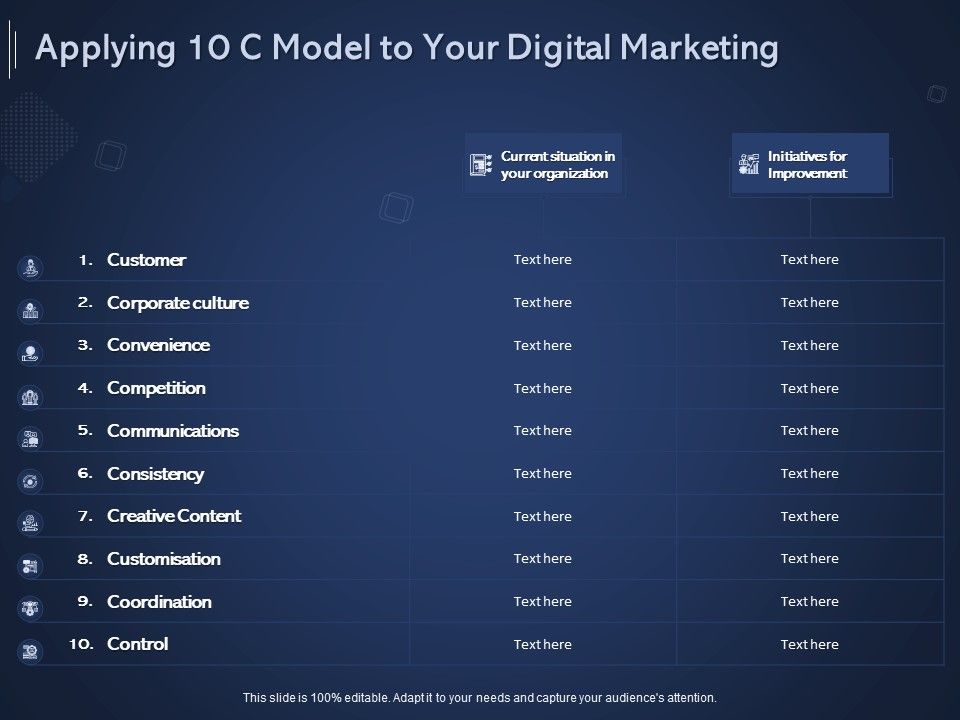 Applying 10 C Model to Your Digital Marketing

| | Current situation in your organization | Initiatives for Improvement |
|---|---|---|
| 1. Customer | Text here | Text here |
| 2. Corporate culture | Text here | Text here |
| 3. Convenience | Text here | Text here |
| 4. Competition | Text here | Text here |
| 5. Communications | Text here | Text here |
| 6. Consistency | Text here | Text here |
| 7. Creative Content | Text here | Text here |
| 8. Customisation | Text here | Text here |
| 9. Coordination | Text here | Text here |
| 10. Control | Text here | Text here |

This slide is 100% editable. Adapt it to your needs and capture your audience's attention.